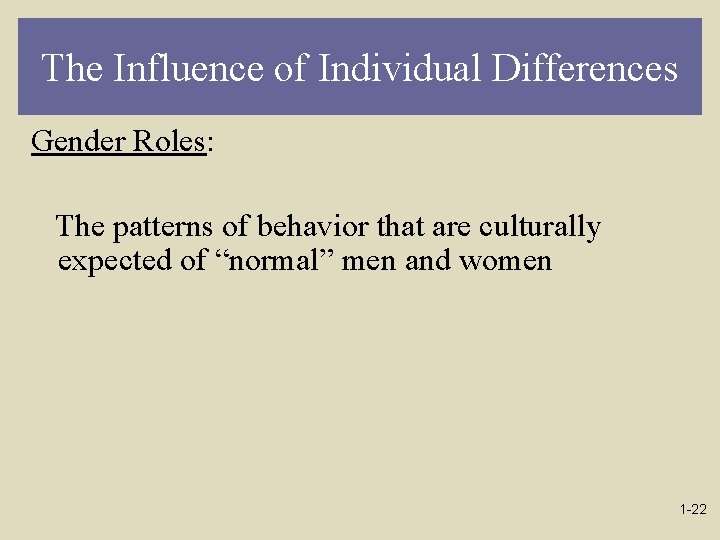 The Influence of Individual Differences

Gender Roles:

The patterns of behavior that are culturally expected of “normal” men and women

1-22